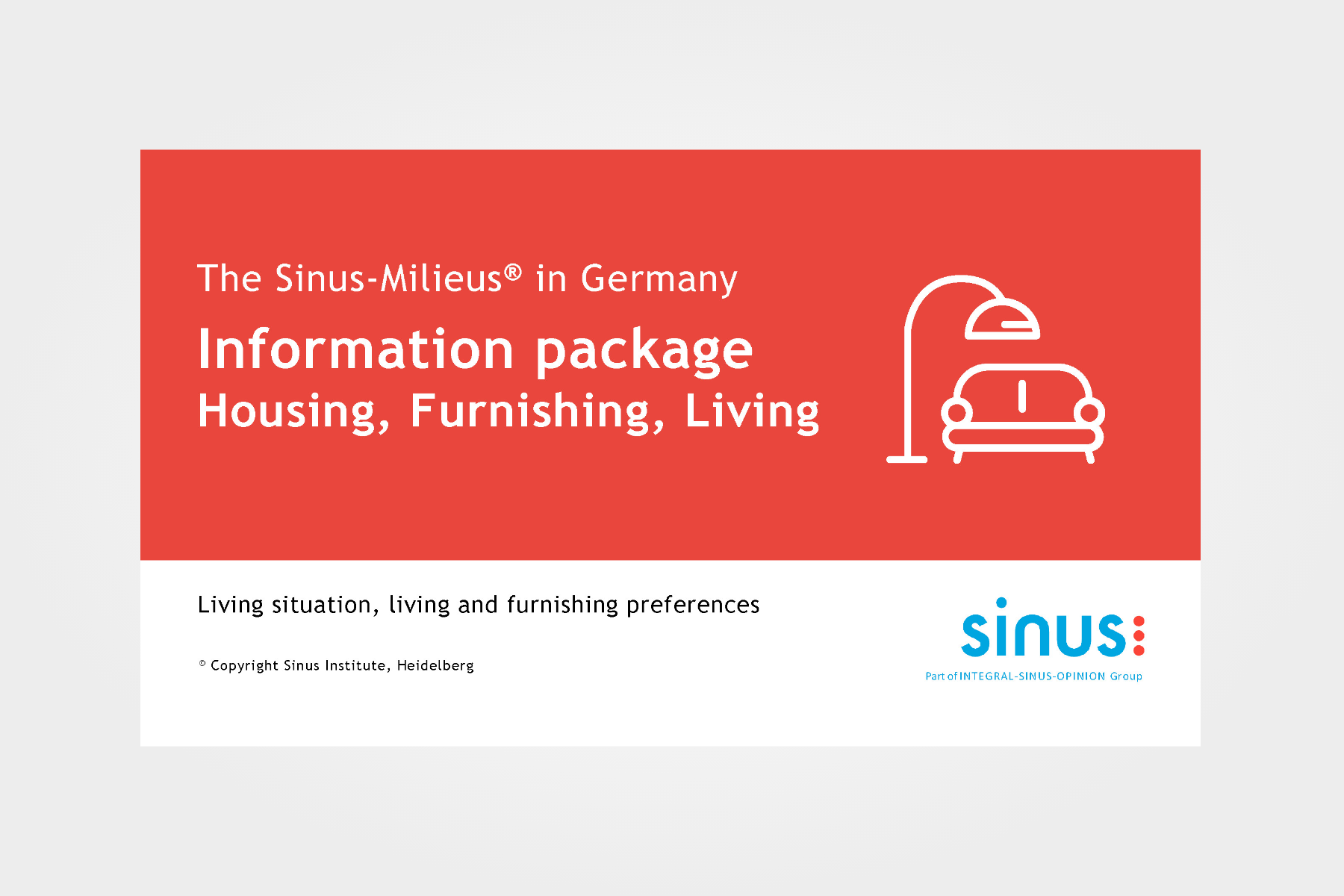 The Sinus-Milieus® in Germany

Information package
Housing, Furnishing, Living

Living situation, living and furnishing preferences

© Copyright Sinus Institute, Heidelberg

sinus:
Part of INTEGRAL-SINUS-OPINION Group